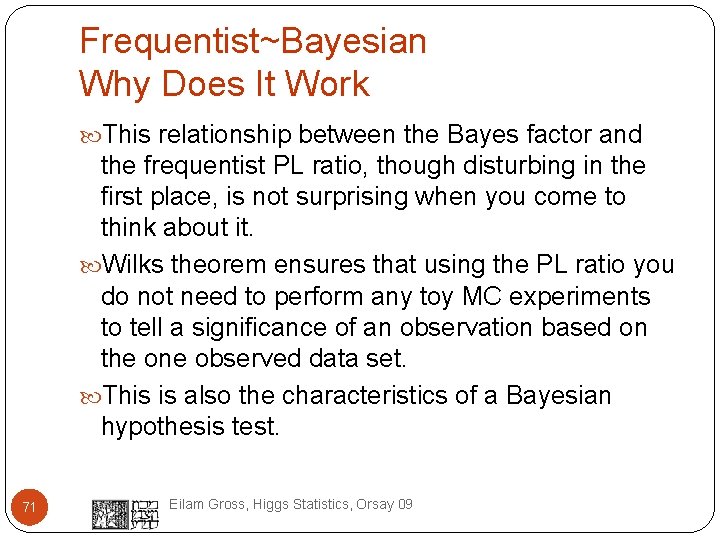 Frequentist~Bayesian
Why Does It Work

This relationship between the Bayes factor and the frequentist PL ratio, though disturbing in the first place, is not surprising when you come to think about it.

Wilks theorem ensures that using the PL ratio you do not need to perform any toy MC experiments to tell a significance of an observation based on the one observed data set.

This is also the characteristics of a Bayesian hypothesis test.

71

Eilam Gross, Higgs Statistics, Orsay 09